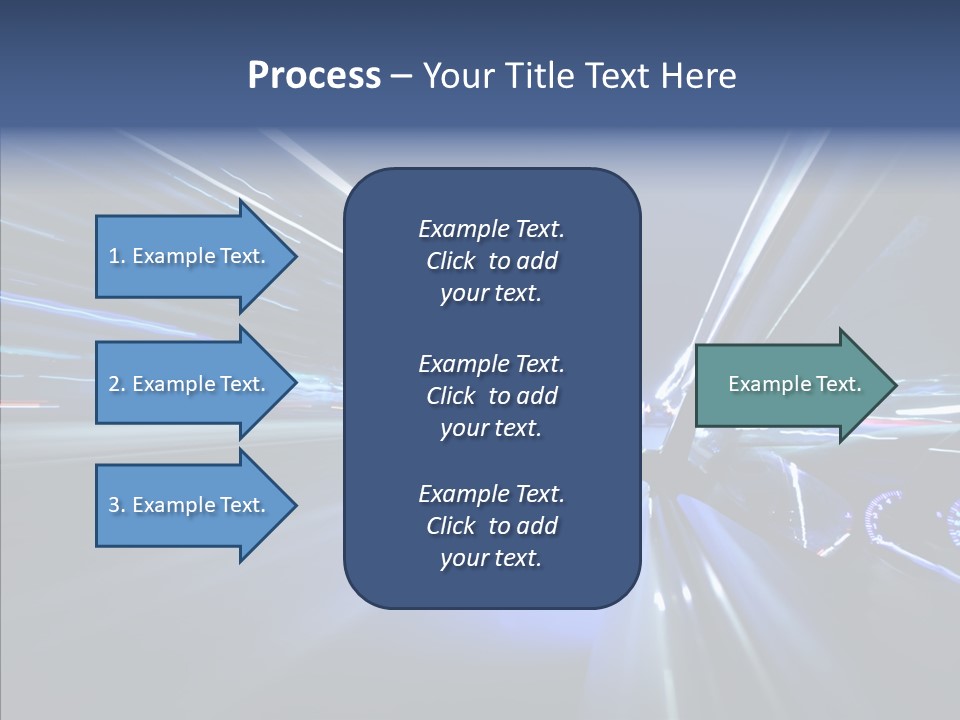 Process – Your Title Text Here

1. Example Text.

2. Example Text.

3. Example Text.

Example Text. Click to add your text.

Example Text. Click to add your text.

Example Text. Click to add your text.

Example Text.